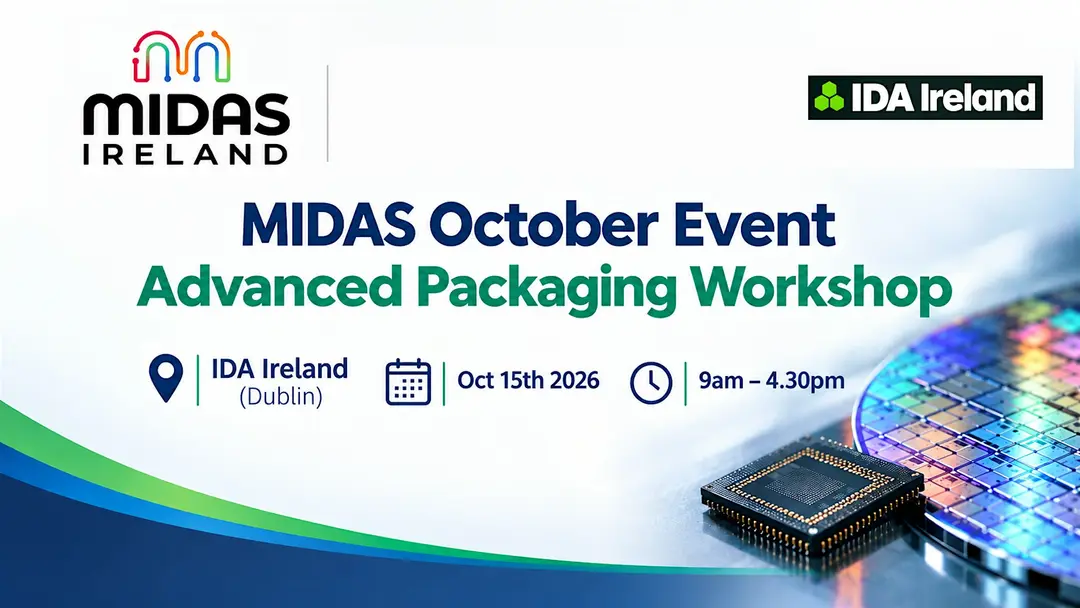 MIDAS
IRELAND

IDA Ireland

MIDAS October Event
Advanced Packaging Workshop

IDA Ireland
(Dublin)

Oct 15th 2026

9am – 4.30pm